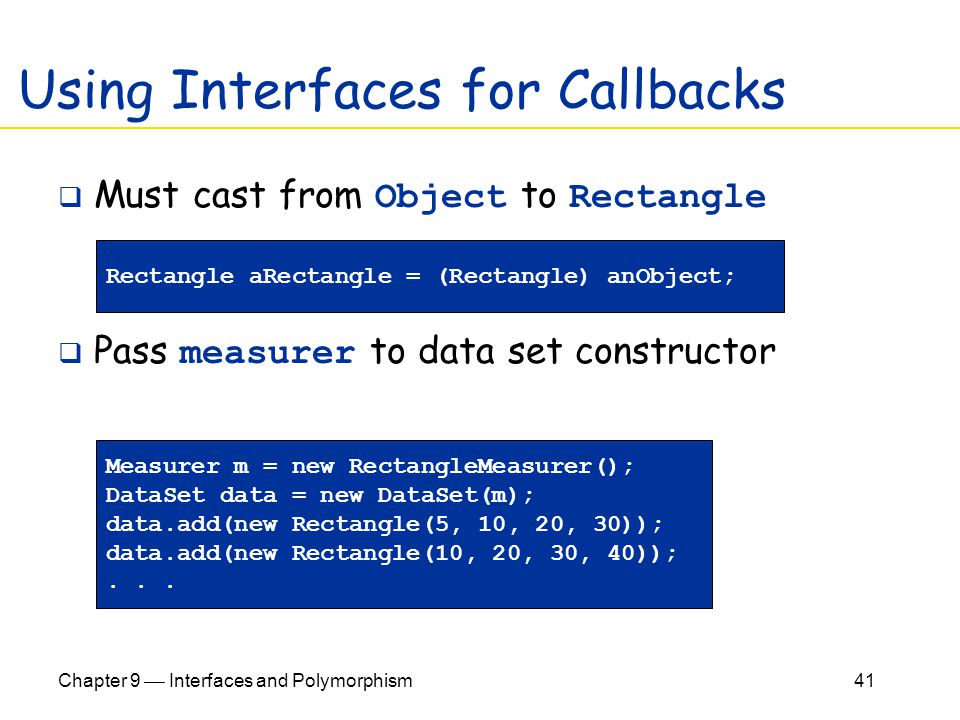 Using Interfaces for Callbacks

❑ Must cast from Object to Rectangle

Rectangle aRectangle = (Rectangle) anObject;

❑ Pass measurer to data set constructor

Measurer m = new RectangleMeasurer();
DataSet data = new DataSet(m);
data.add(new Rectangle(5, 10, 20, 30));
data.add(new Rectangle(10, 20, 30, 40));
. . .

Chapter 9 — Interfaces and Polymorphism

41